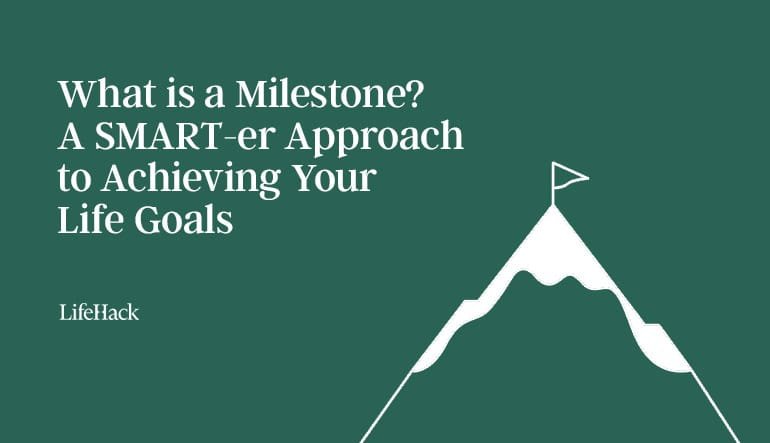 What is a Milestone? A SMART-er Approach to Achieving Your Life Goals

LifeHack